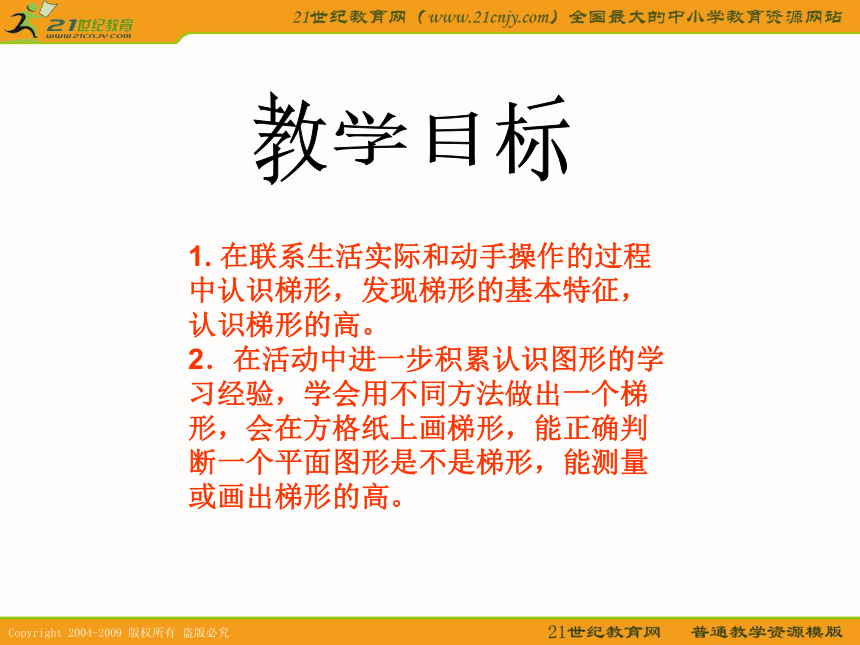 21世纪教育
www.21cnjy.com

21世纪教育网（www.21cnjy.com）全国最大的中小学教育资源网站

教学目标

1. 在联系生活实际和动手操作的过程中认识梯形，发现梯形的基本特征，认识梯形的高。
2．在活动中进一步积累认识图形的学习经验，学会用不同方法做出一个梯形，会在方格纸上画梯形，能正确判断一个平面图形是不是梯形，能测量或画出梯形的高。

Copyright 2004-2009 版权所有 盗版必究

21世纪教育网 普通教学资源模版